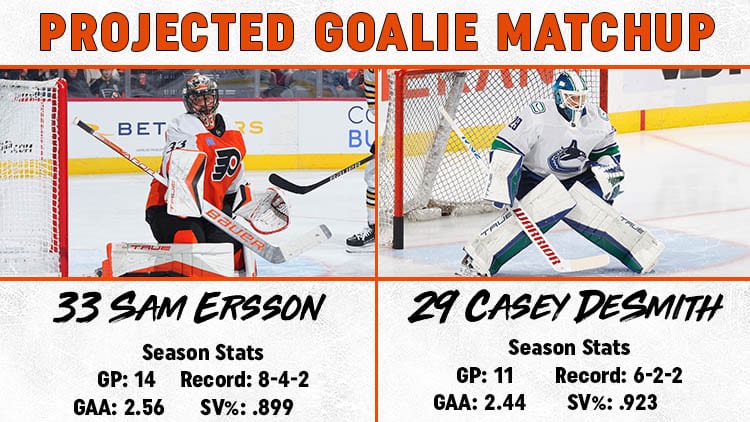 PROJECTED GOALIE MATCHUP

33 SAM ERSSON

Season Stats
GP: 14 Record: 8-4-2
GAA: 2.56 SV%: .899

29 CASEY DESMITH

Season Stats
GP: 11 Record: 6-2-2
GAA: 2.44 SV%: .923